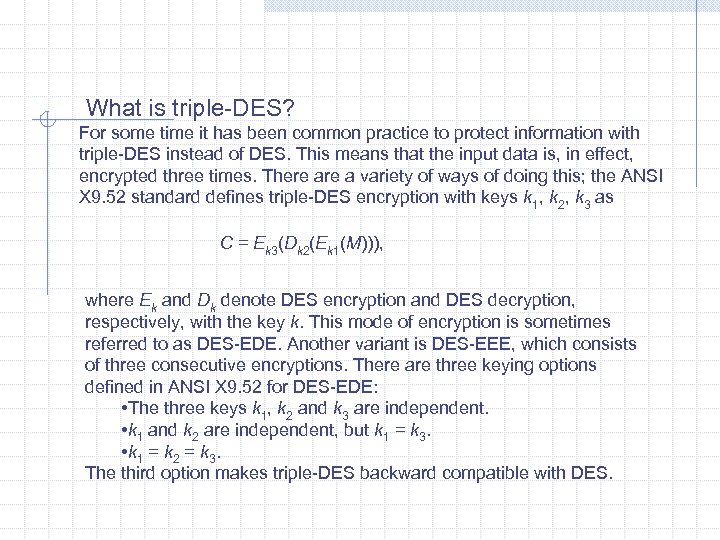 What is triple-DES?

For some time it has been common practice to protect information with triple-DES instead of DES. This means that the input data is, in effect, encrypted three times. There are a variety of ways of doing this; the ANSI X9.52 standard defines triple-DES encryption with keys $k_1$, $k_2$, $k_3$ as

$C = E_{k3}(D_{k2}(E_{k1}(M)))$,

where $E_k$ and $D_k$ denote DES encryption and DES decryption, respectively, with the key $k$. This mode of encryption is sometimes referred to as DES-EDE. Another variant is DES-EEE, which consists of three consecutive encryptions. There are three keying options defined in ANSI X9.52 for DES-EDE:

•The three keys $k_1$, $k_2$ and $k_3$ are independent.
•$k_1$ and $k_2$ are independent, but $k_1 = k_3$.
•$k_1 = k_2 = k_3$.

The third option makes triple-DES backward compatible with DES.